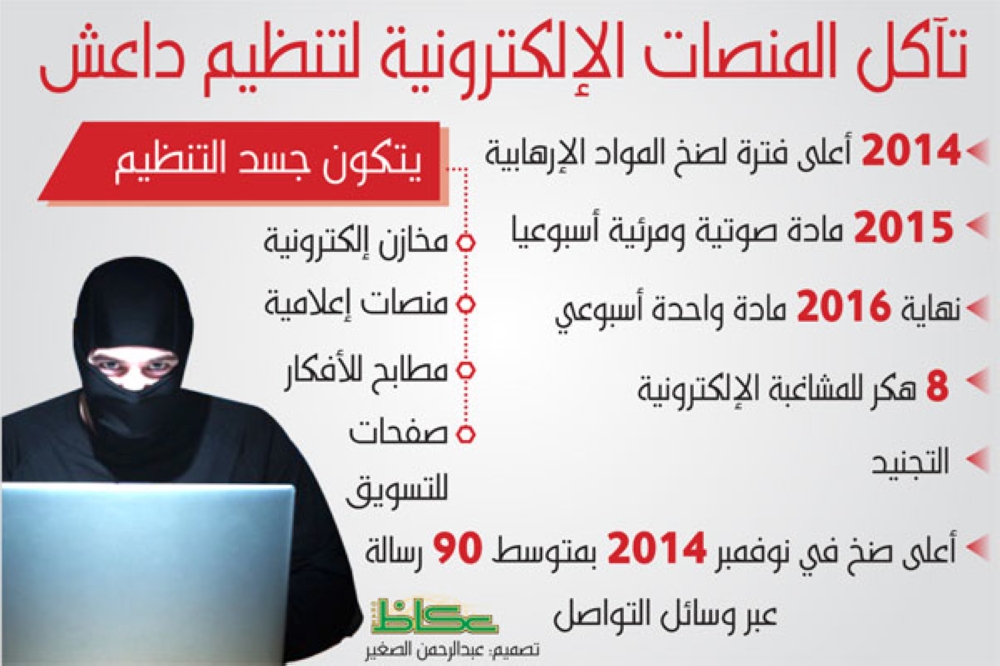 تآكل المنصات الإلكترونية لتنظيم داعش

2014 أعلى فترة لضخ المواد الإرهابية

2015 مادة صوتية ومرئية أسبوعيا

نهاية 2016 مادة واحدة أسبوعي

8 هكر للمشاغبة الإلكترونية

التجنيد

أعلى ضخ في نوفمبر 2014 بمتوسط 90 رسالة عبر وسائل التواصل

يتكون جسد التنظيم

مخازن إلكترونية

منصات إعلامية

مطابخ للأفكار

صفحات للتسويق

عكاظ

تصميم: عبدالرحمن الصغير